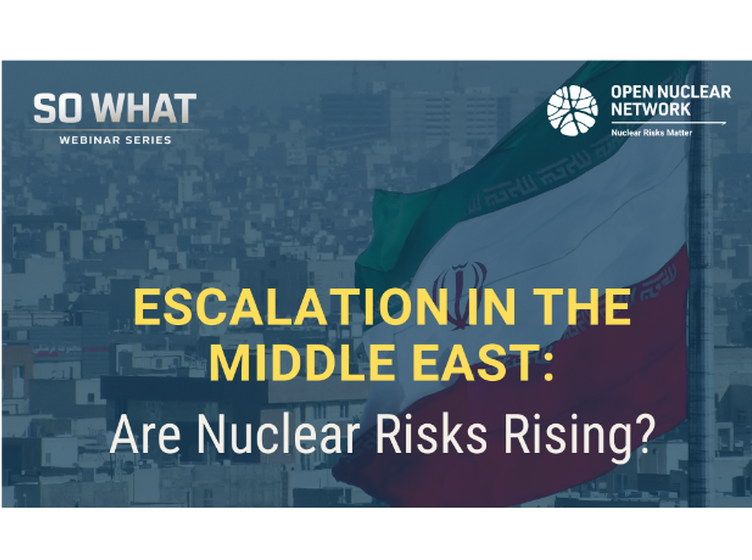 SO WHAT
WEBINAR SERIES

OPEN NUCLEAR NETWORK
Nuclear Risks Matter

ESCALATION IN THE MIDDLE EAST:
Are Nuclear Risks Rising?